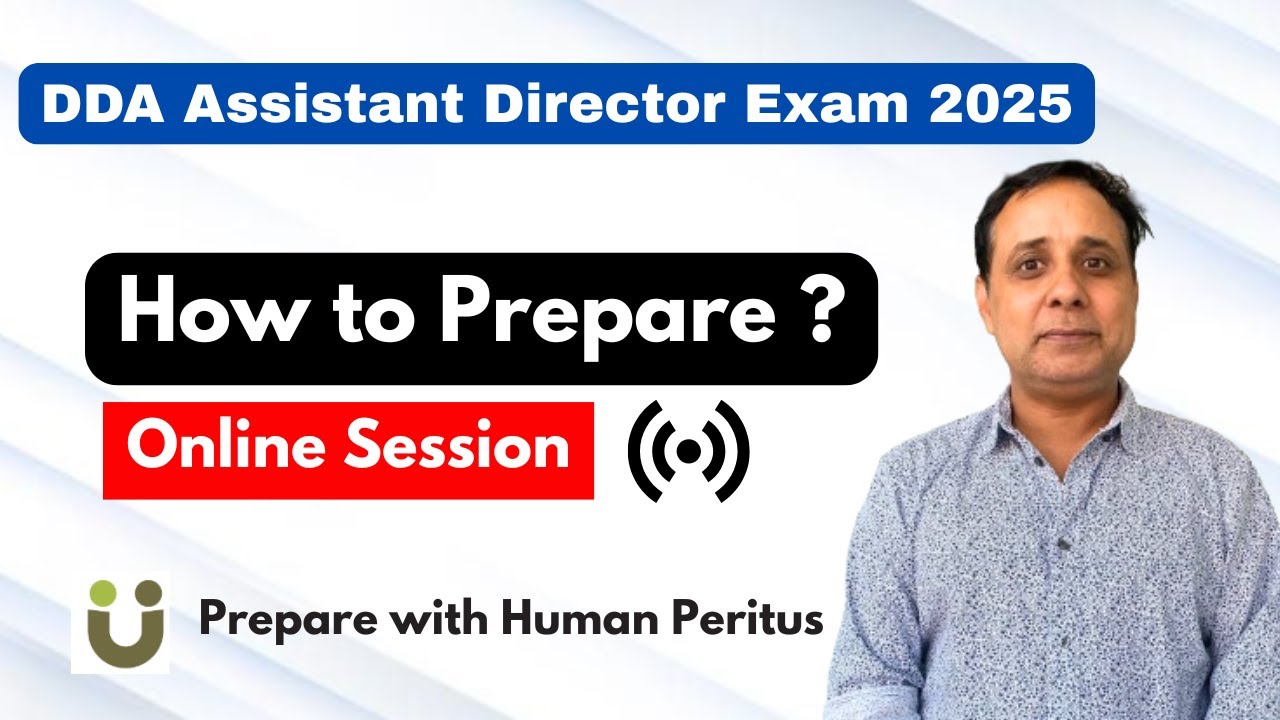 DDA Assistant Director Exam 2025

How to Prepare ?

Online Session

Prepare with Human Peritus